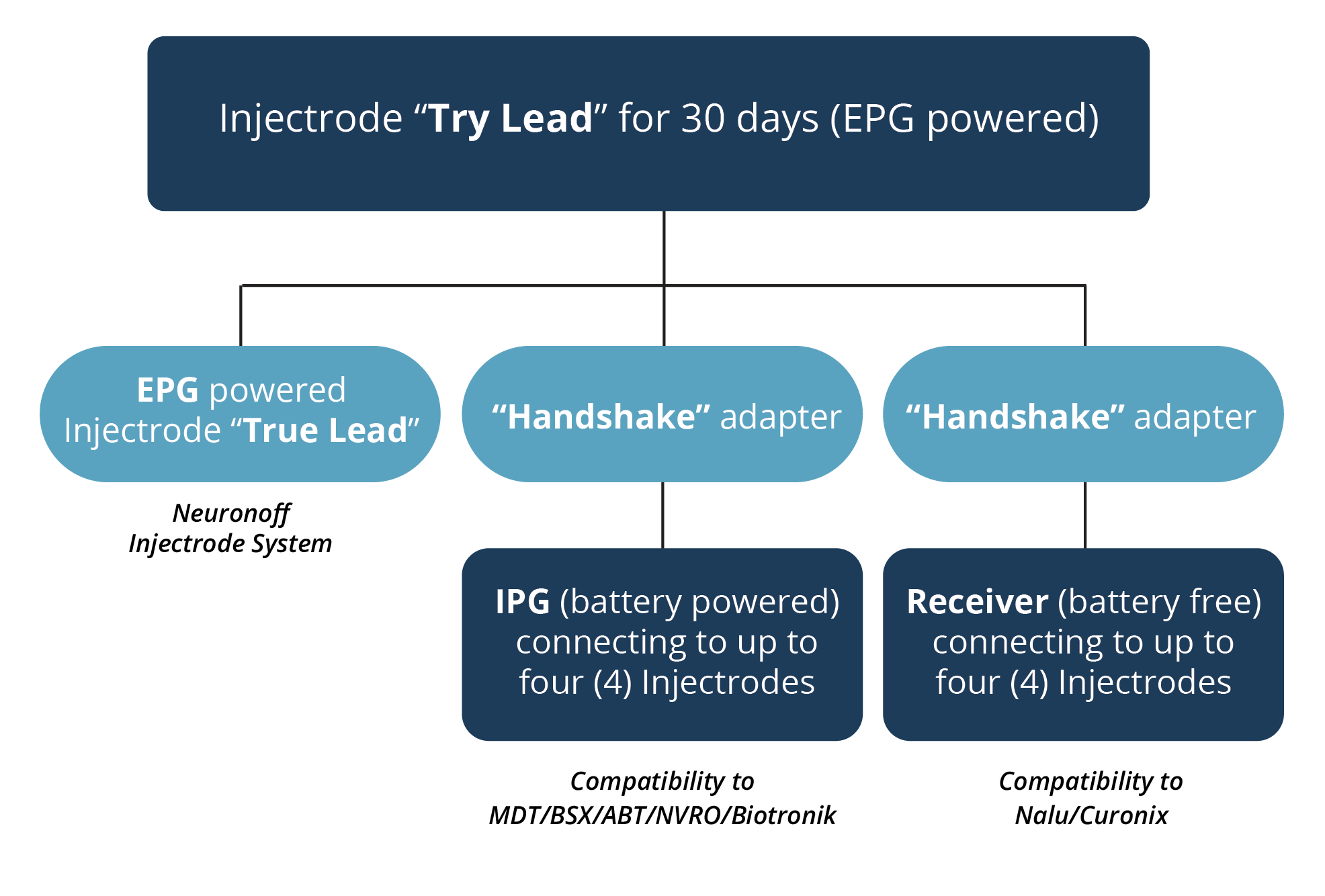 Injectrode “Try Lead” for 30 days (EPG powered)

EPG powered Injectrode “True Lead”

Neuronoff Injectrode System

“Handshake” adapter

IPG (battery powered) connecting to up to four (4) Injectrodes

Compatibility to MDT/BSX/ABT/NVRO/Biotronik

“Handshake” adapter

Receiver (battery free) connecting to up to four (4) Injectrodes

Compatibility to Nalu/Curonix